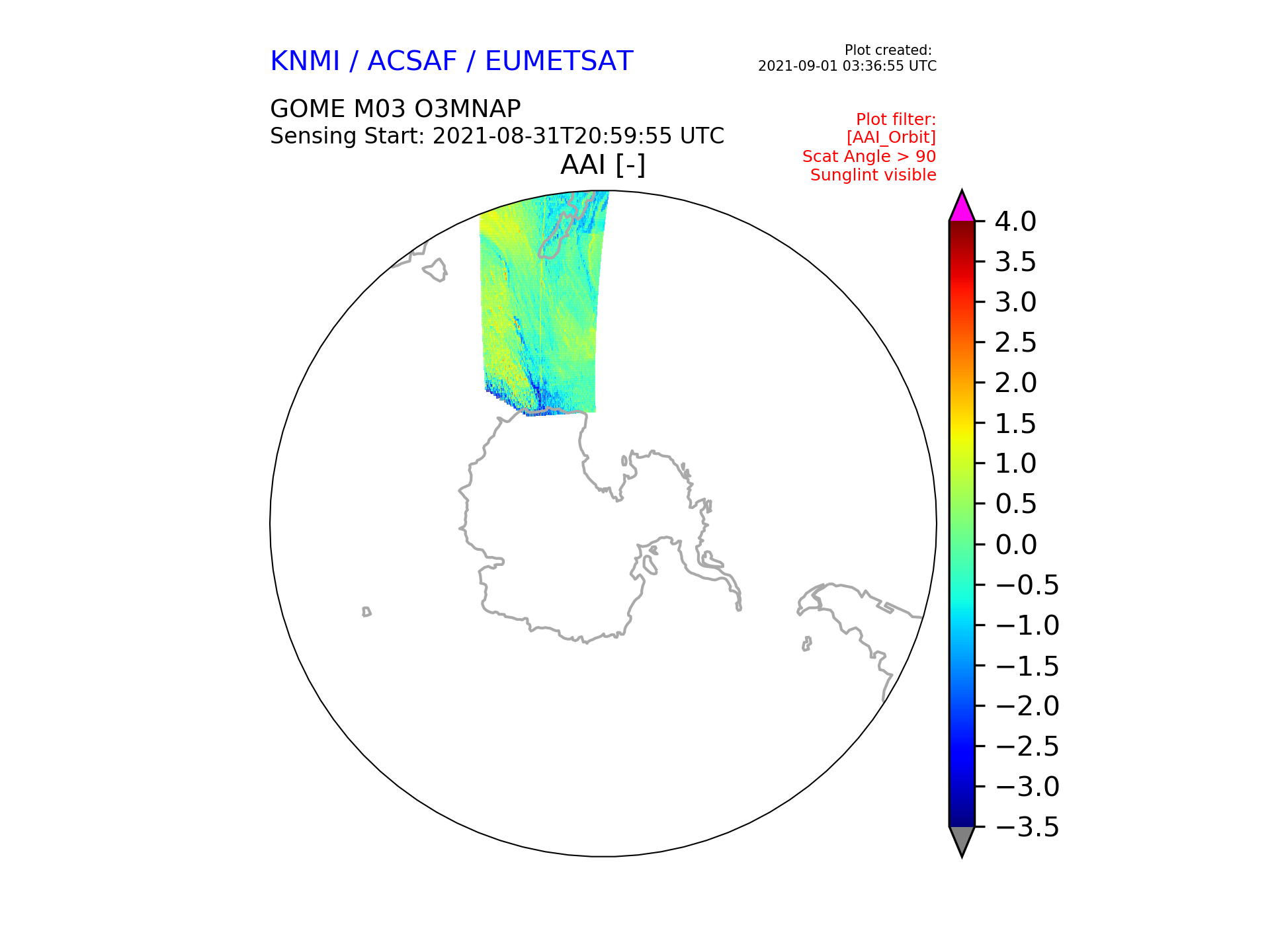 KNMI / ACSAF / EUMETSAT

Plot created:
2021-09-01 03:36:55 UTC

GOME M03 O3MNAP
Sensing Start: 2021-08-31T20:59:55 UTC

Plot filter:
[AAI_Orbit]
Scat Angle > 90
Sunglint visible

AAI [-]

4.0
3.5
3.0
2.5
2.0
1.5
1.0
0.5
0.0
−0.5
−1.0
−1.5
−2.0
−2.5
−3.0
−3.5